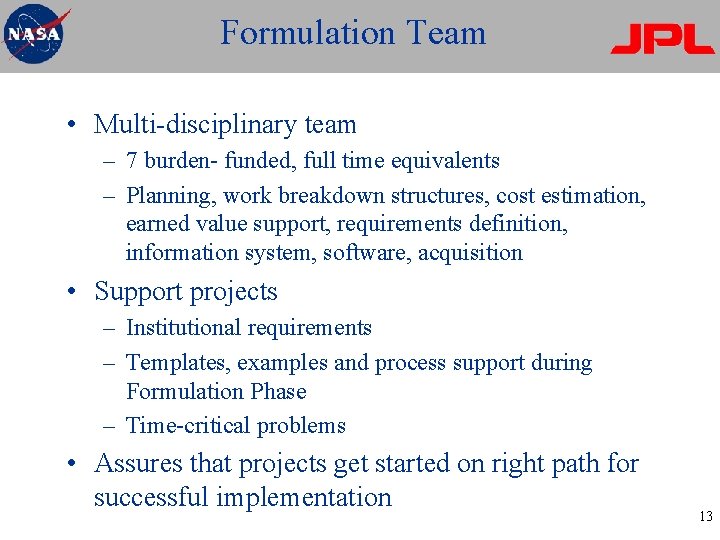 NASA

Formulation Team

JPL

• Multi-disciplinary team
– 7 burden- funded, full time equivalents
– Planning, work breakdown structures, cost estimation, earned value support, requirements definition, information system, software, acquisition

• Support projects
– Institutional requirements
– Templates, examples and process support during Formulation Phase
– Time-critical problems

• Assures that projects get started on right path for successful implementation

13